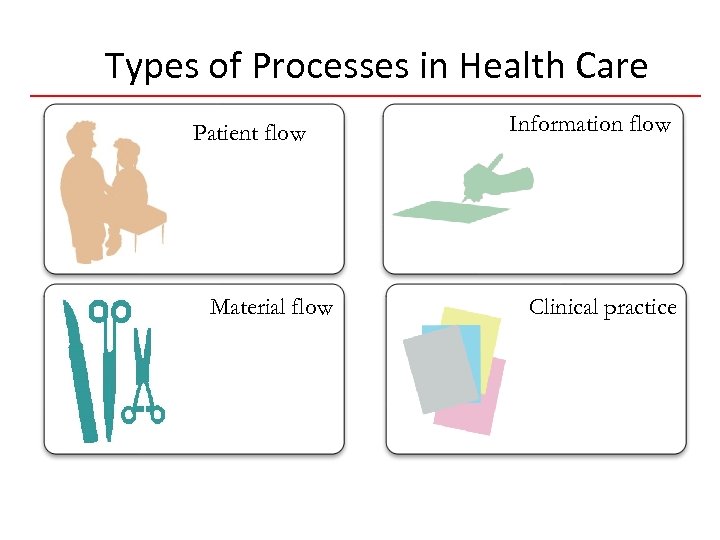 Types of Processes in Health Care

Patient flow

Information flow

Material flow

Clinical practice